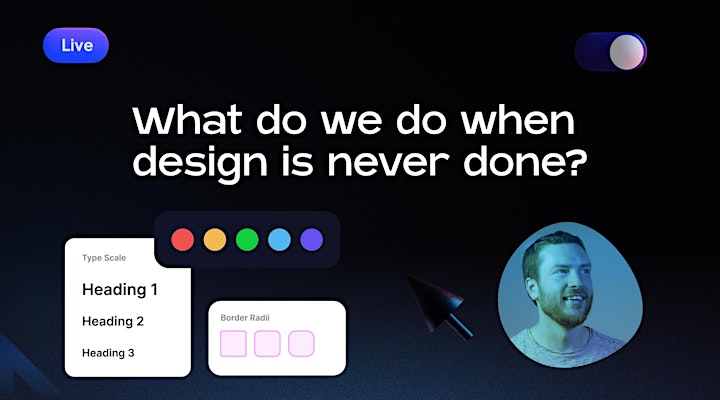 Live

What do we do when design is never done?

Type Scale

Heading 1

Heading 2

Heading 3

Border Radii